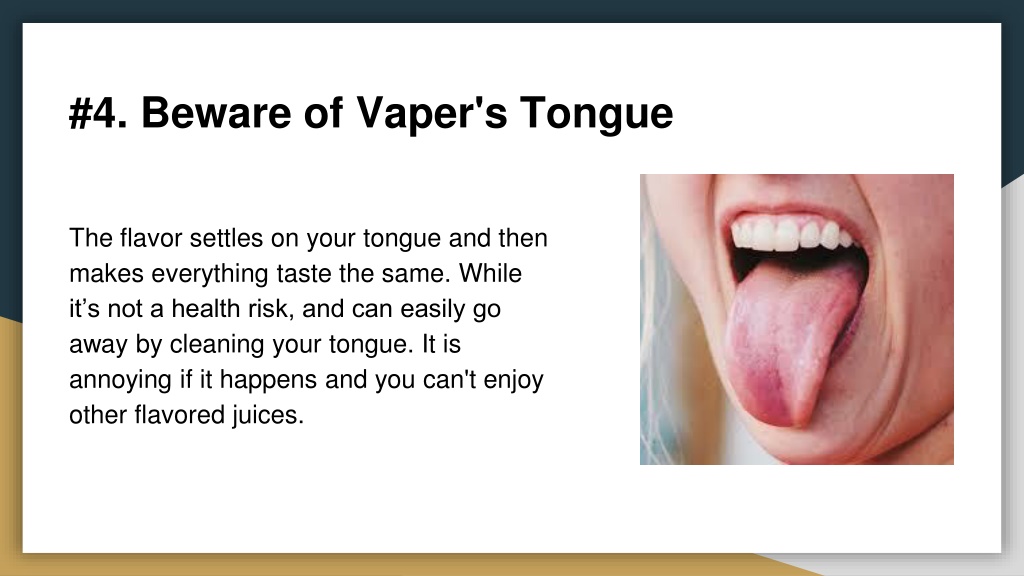 #4. Beware of Vaper's Tongue

The flavor settles on your tongue and then makes everything taste the same. While it’s not a health risk, and can easily go away by cleaning your tongue. It is annoying if it happens and you can't enjoy other flavored juices.